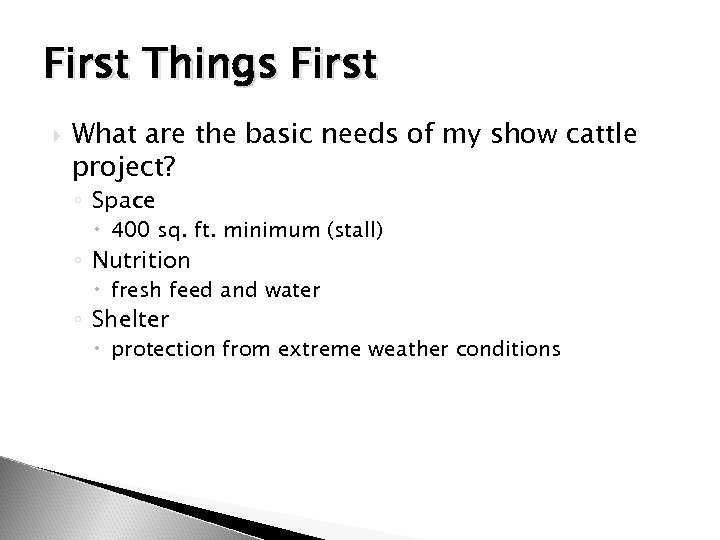 First Things First

What are the basic needs of my show cattle project?

Space

400 sq. ft. minimum (stall)

Nutrition

fresh feed and water

Shelter

protection from extreme weather conditions